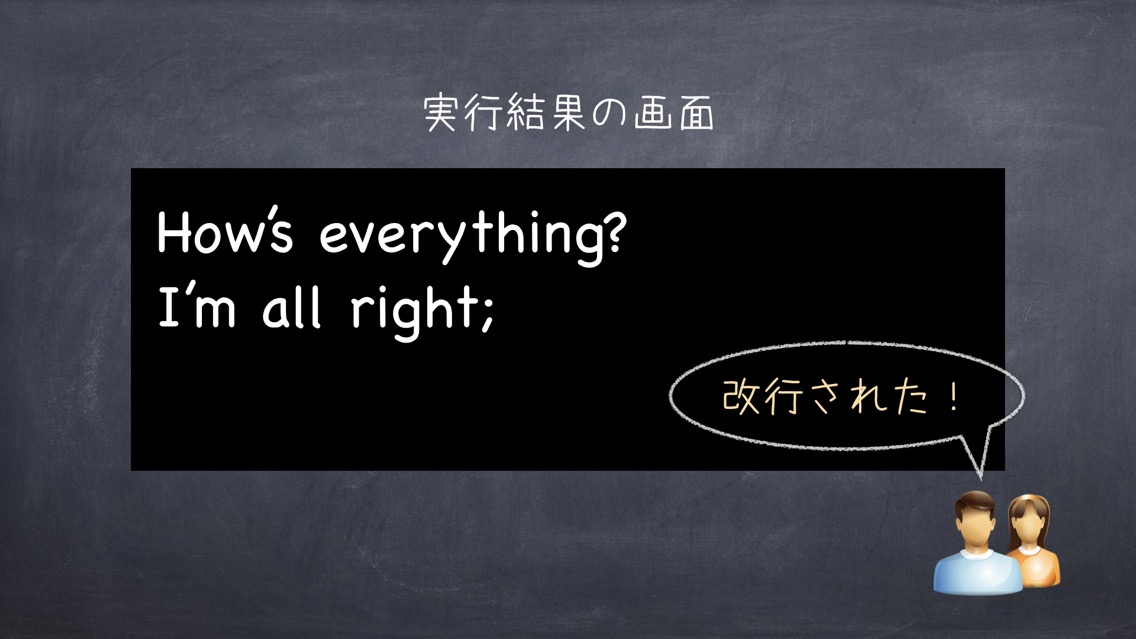 実行結果の画面

How's everything?
I'm all right;

改行された！